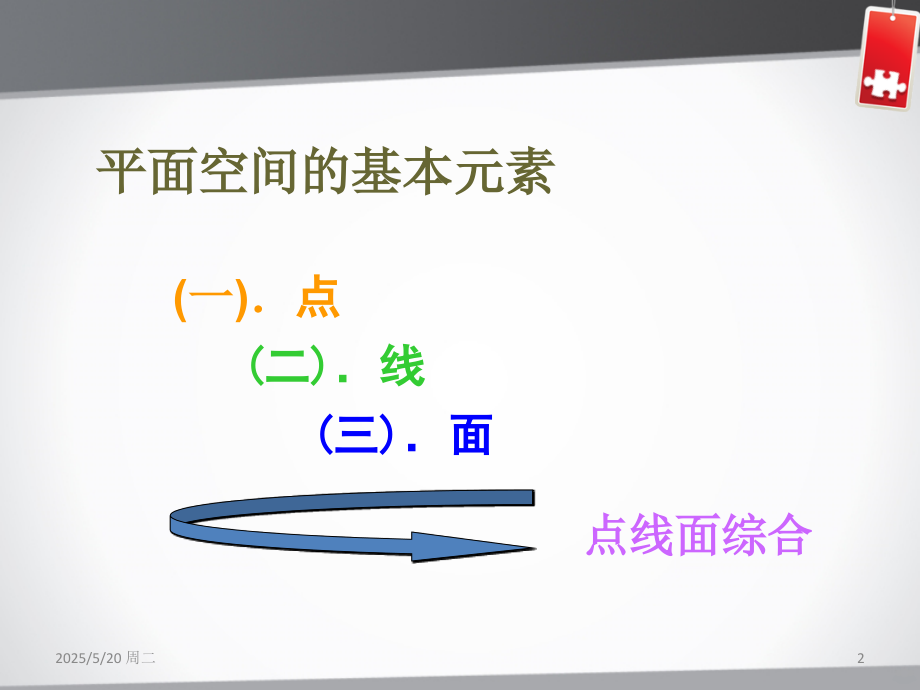 平面空间的基本元素

(一). 点

(二). 线

(三). 面

点线面综合

2025/5/20 周二

2